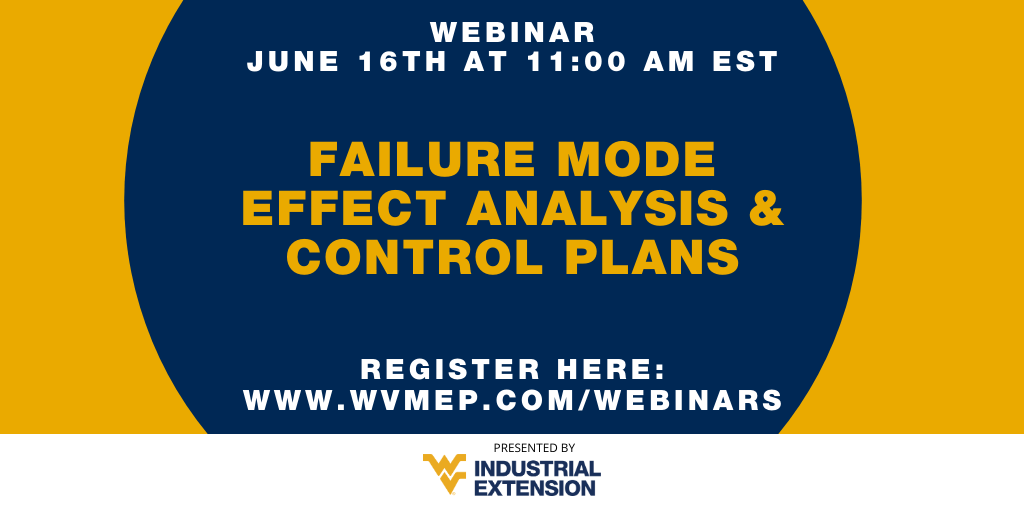 WEBINAR
JUNE 16TH AT 11:00 AM EST

FAILURE MODE EFFECT ANALYSIS & CONTROL PLANS

REGISTER HERE:
WWW.WVMEP.COM/WEBINARS

PRESENTED BY
INDUSTRIAL EXTENSION